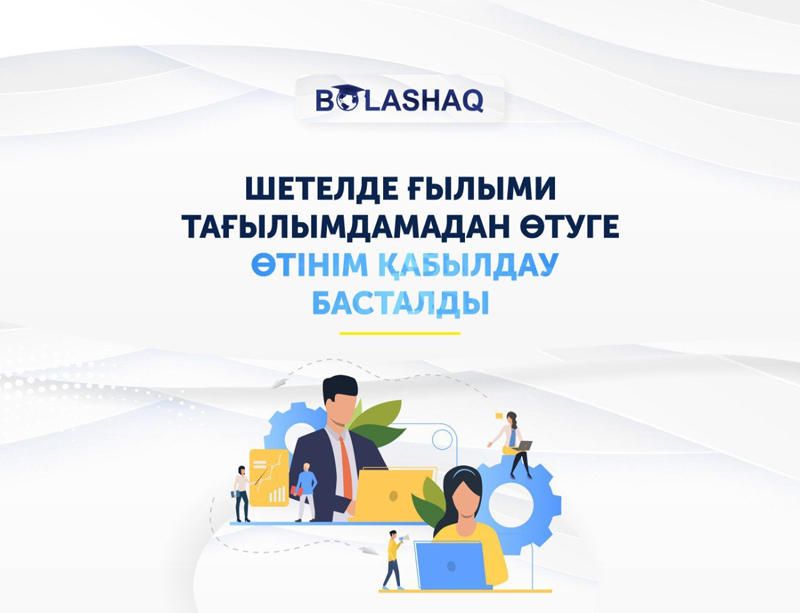 BOLASHAQ

ШЕТЕЛДЕ ҒЫЛЫМИ ТАҒЫЛЫМДАМАДАН ӨТУГЕ ӨТІНІМ ҚАБЫЛДАУ БАСТАЛДЫ